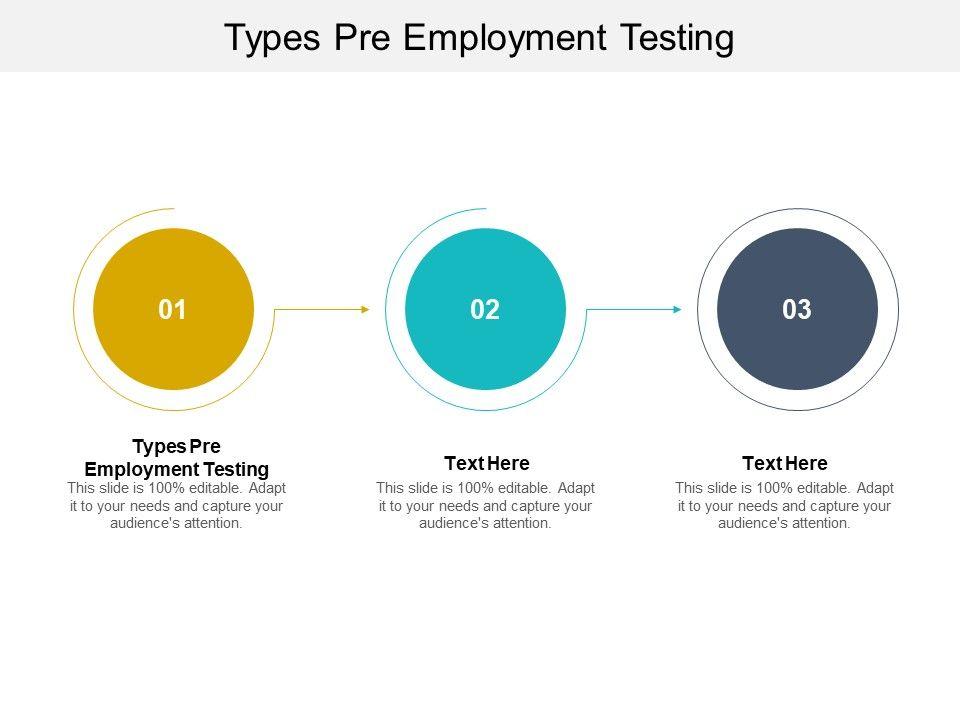 Types Pre Employment Testing

01

02

03

Types Pre Employment Testing

This slide is 100% editable. Adapt it to your needs and capture your audience's attention.

Text Here

This slide is 100% editable. Adapt it to your needs and capture your audience's attention.

Text Here

This slide is 100% editable. Adapt it to your needs and capture your audience's attention.